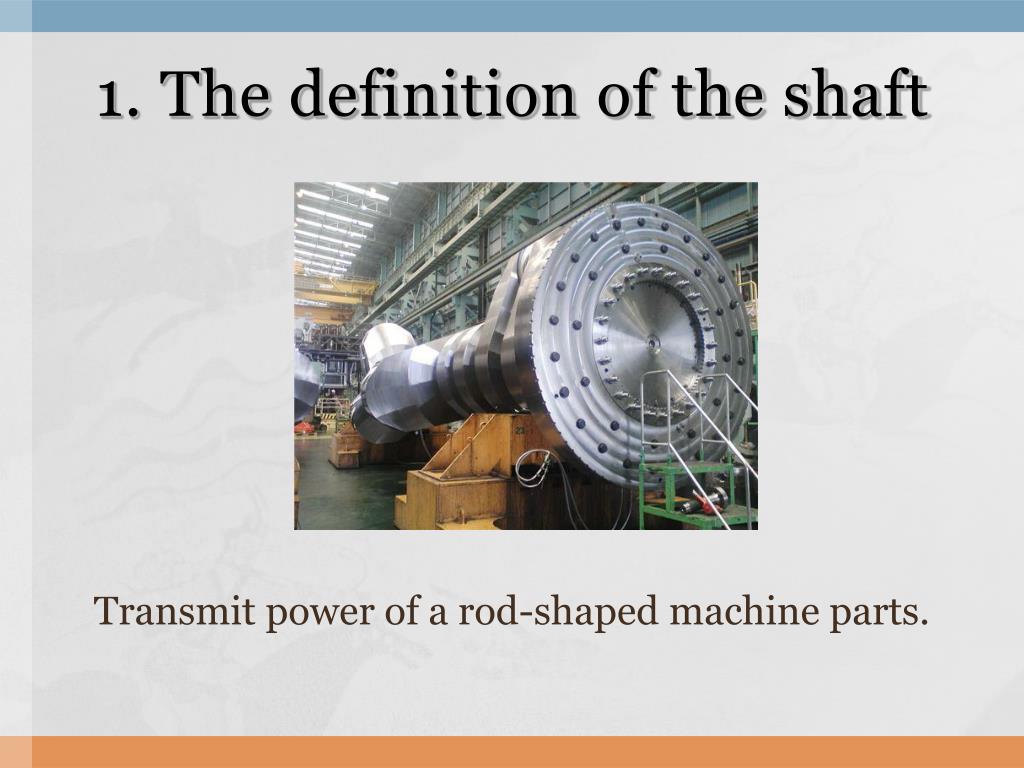 1. The definition of the shaft

Transmit power of a rod-shaped machine parts.